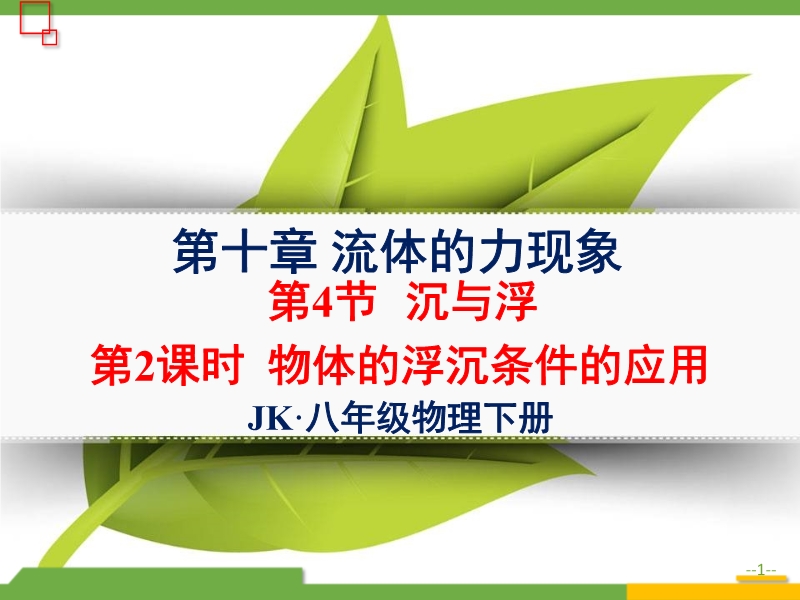 第十章 流体的力现象

第4节 沉与浮

第2课时 物体的浮沉条件的应用

JK·八年级物理下册

--1--